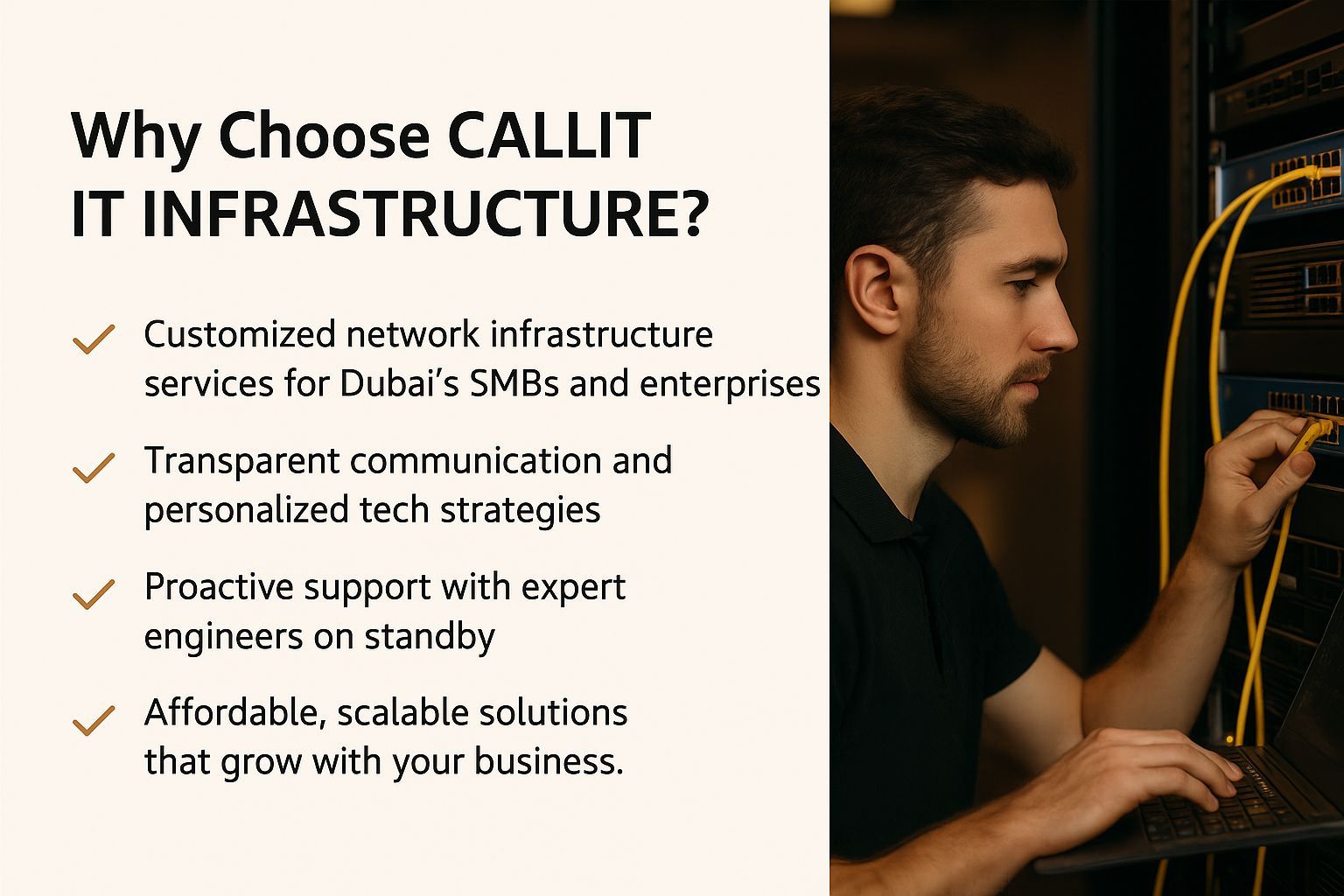 Why Choose CALLIT IT INFRASTRUCTURE?

✓ Customized network infrastructure services for Dubai’s SMBs and enterprises

✓ Transparent communication and personalized tech strategies

✓ Proactive support with expert engineers on standby

✓ Affordable, scalable solutions that grow with your business.